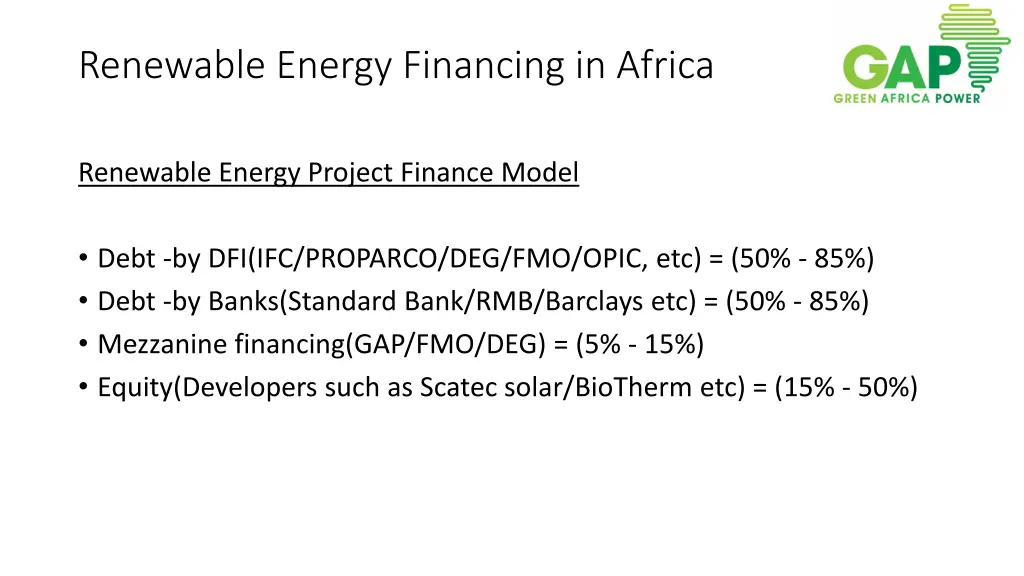 Renewable Energy Financing in Africa

GAP
GREEN AFRICA POWER

Renewable Energy Project Finance Model

• Debt -by DFI(IFC/PROPARCO/DEG/FMO/OPIC, etc) = (50% - 85%)
• Debt -by Banks(Standard Bank/RMB/Barclays etc) = (50% - 85%)
• Mezzanine financing(GAP/FMO/DEG) = (5% - 15%)
• Equity(Developers such as Scatec solar/BioTherm etc) = (15% - 50%)